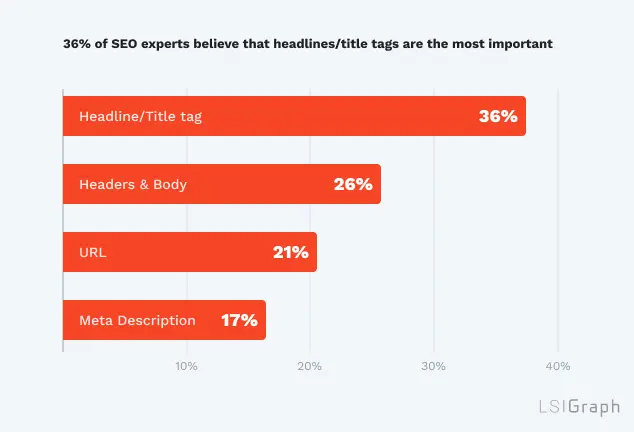 36% of SEO experts believe that headlines/title tags are the most important

Headline/Title tag 36%

Headers & Body 26%

URL 21%

Meta Description 17%

10% 20% 30% 40%

LSIGraph